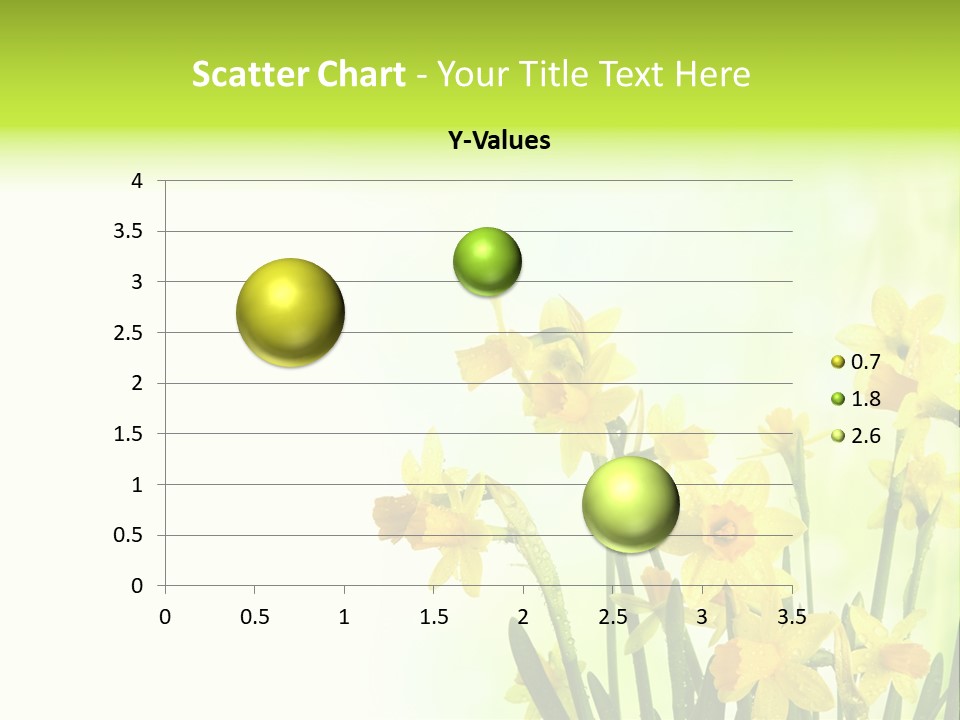 Scatter Chart - Your Title Text Here

Y-Values

4
3.5
3
2.5
2
1.5
1
0.5
0

0 0.5 1 1.5 2 2.5 3 3.5

0.7
1.8
2.6